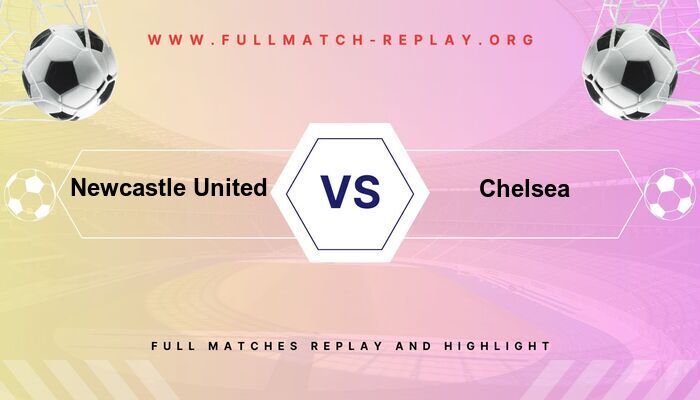 WWW.FULLMATCH-REPLAY.ORG

Newcastle United

VS

Chelsea

FULL MATCHES REPLAY AND HIGHLIGHT